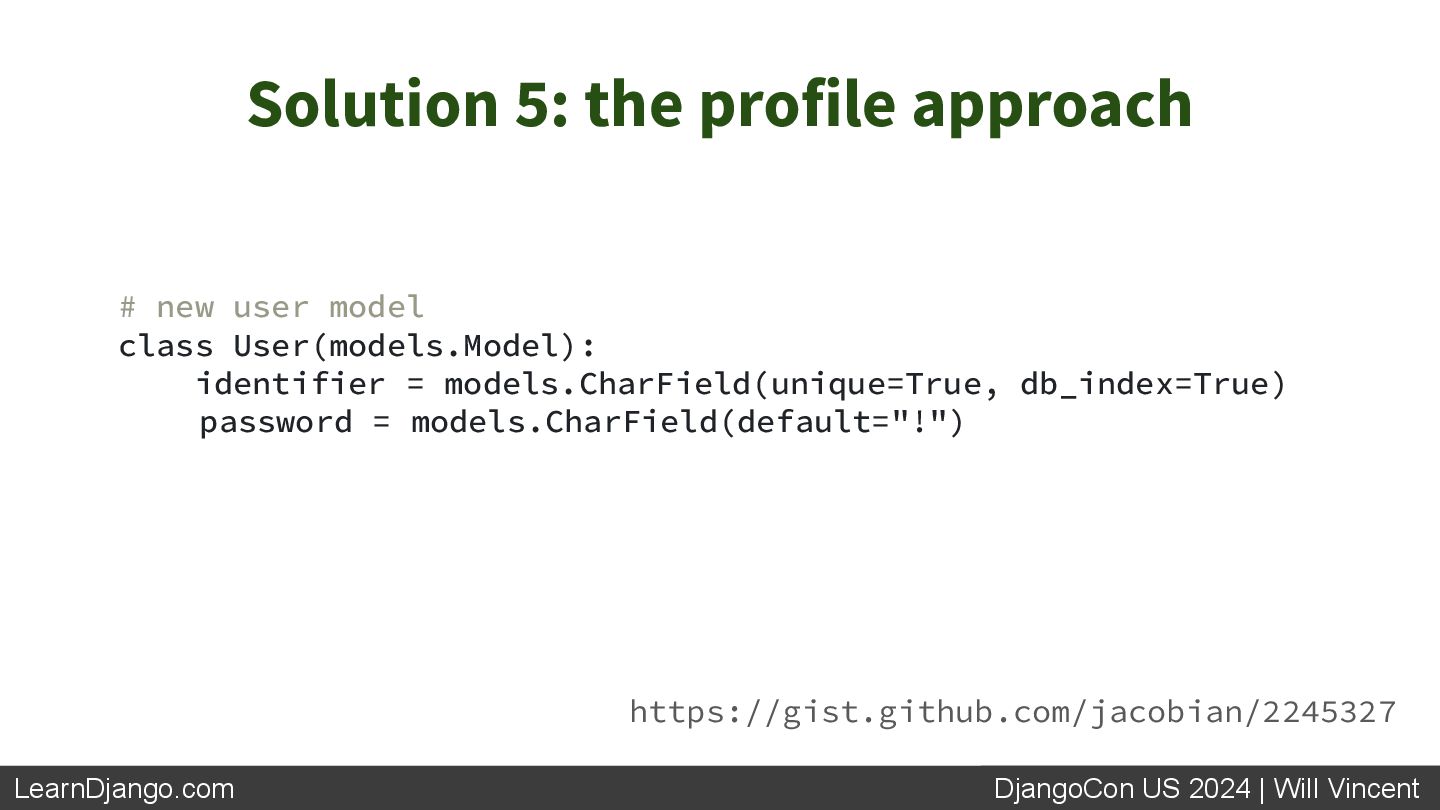 Solution 5: the profile approach

# new user model
class User(models.Model):
    identifier = models.CharField(unique=True, db_index=True)
    password = models.CharField(default="!")

https://gist.github.com/jacobian/2245327

LearnDjango.com

DjangoCon US 2024 | Will Vincent